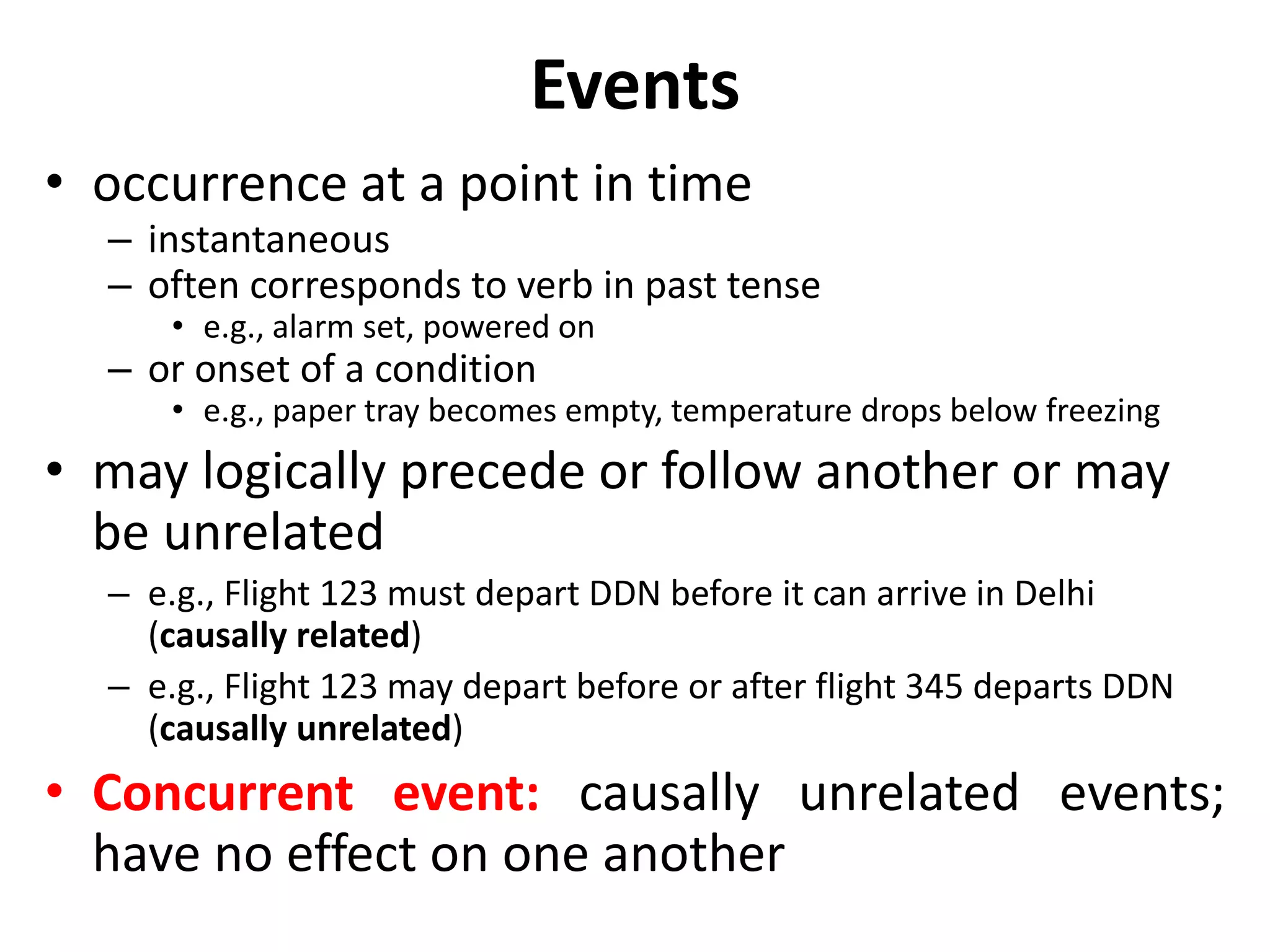 Events

• occurrence at a point in time
– instantaneous
– often corresponds to verb in past tense
• e.g., alarm set, powered on
– or onset of a condition
• e.g., paper tray becomes empty, temperature drops below freezing

• may logically precede or follow another or may be unrelated
– e.g., Flight 123 must depart DDN before it can arrive in Delhi (causally related)
– e.g., Flight 123 may depart before or after flight 345 departs DDN (causally unrelated)

• Concurrent event: causally unrelated events; have no effect on one another